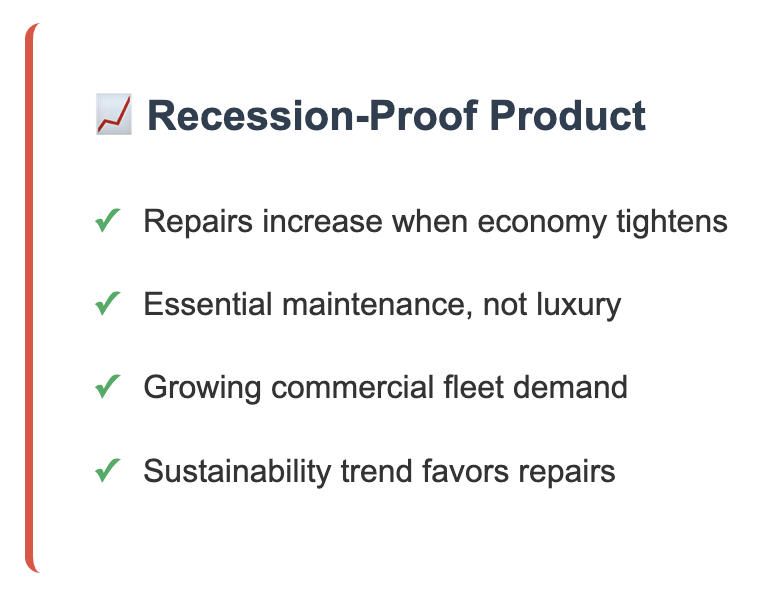 📈 Recession-Proof Product

✓ Repairs increase when economy tightens

✓ Essential maintenance, not luxury

✓ Growing commercial fleet demand

✓ Sustainability trend favors repairs